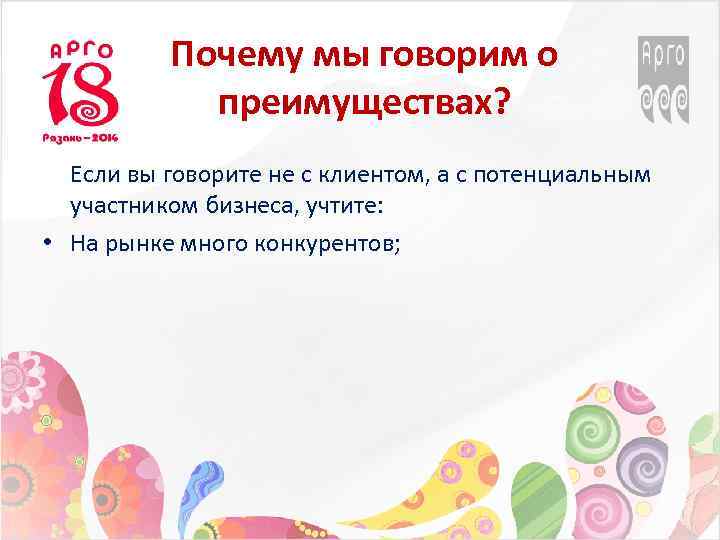 АРГО
18
Рязань – 2014

Почему мы говорим о преимуществах?

Арго

Если вы говорите не с клиентом, а с потенциальным участником бизнеса, учтите:

• На рынке много конкурентов;